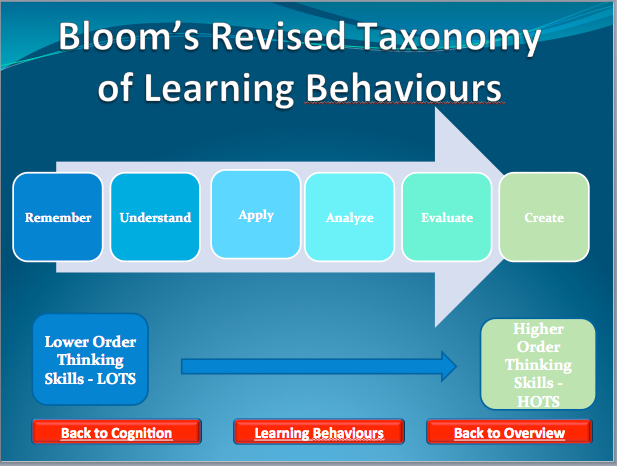 Bloom's Revised Taxonomy of Learning Behaviours

Remember

Understand

Apply

Analyze

Evaluate

Create

Lower Order Thinking Skills - LOTS

Higher Order Thinking Skills - HOTS

Back to Cognition

Learning Behaviours

Back to Overview